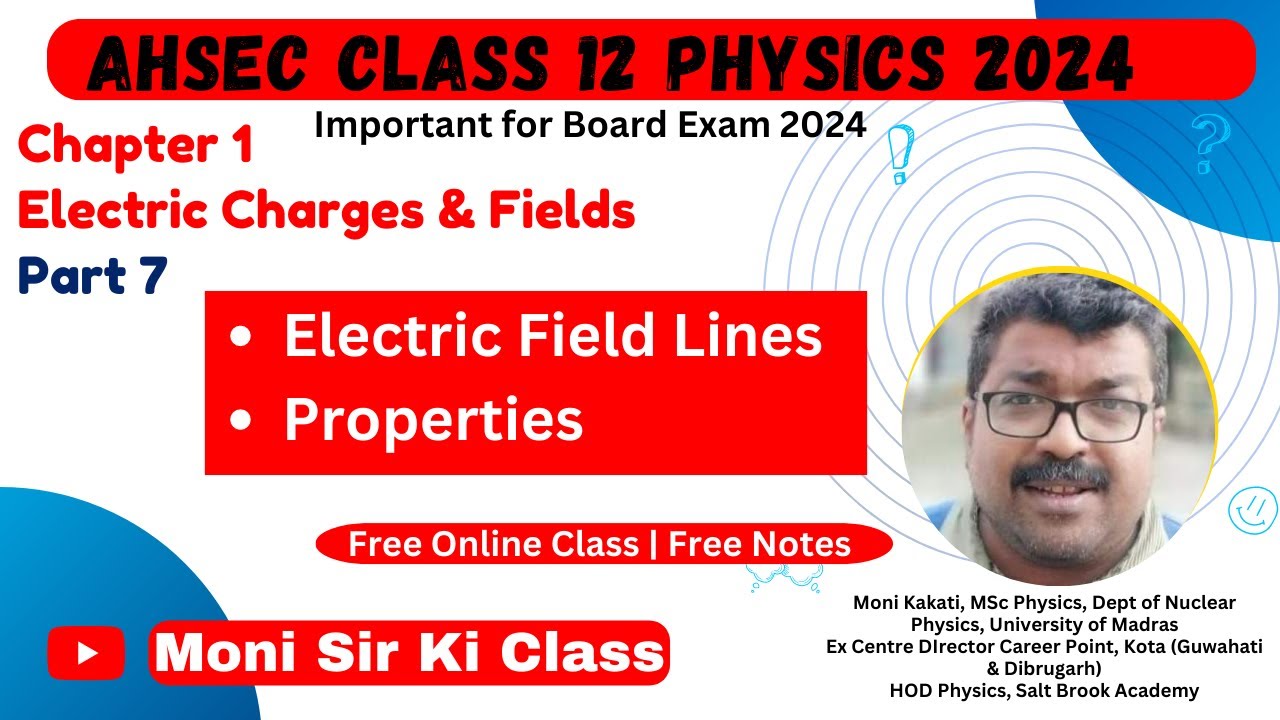 AHSEC CLASS 12 PHYSICS 2024
Important for Board Exam 2024

Chapter 1
Electric Charges & Fields
Part 7

• Electric Field Lines
• Properties

Free Online Class | Free Notes

Moni Sir Ki Class

Moni Kakati, MSc Physics, Dept of Nuclear Physics, University of Madras
Ex Centre DIrector Career Point, Kota (Guwahati & Dibrugarh)
HOD Physics, Salt Brook Academy